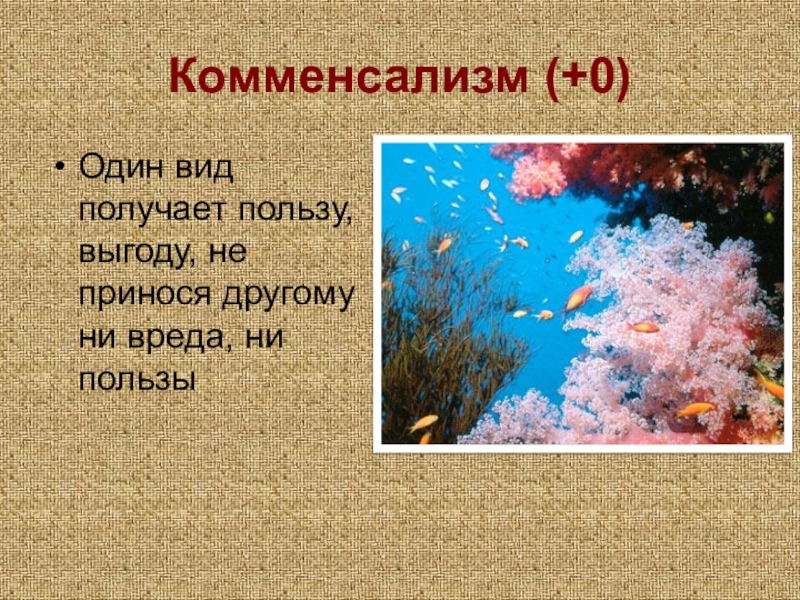 Комменсализм (+0)

• Один вид получает пользу, выгоду, не принося другому ни вреда, ни пользы